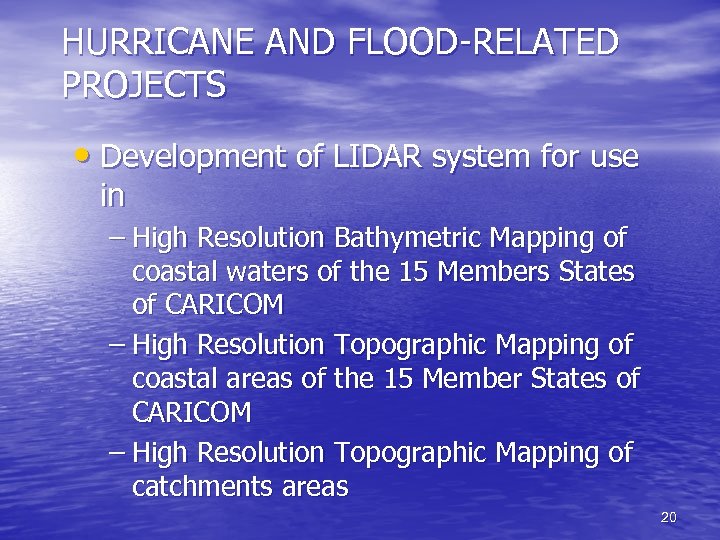 HURRICANE AND FLOOD-RELATED PROJECTS

• Development of LIDAR system for use in

– High Resolution Bathymetric Mapping of coastal waters of the 15 Members States of CARICOM

– High Resolution Topographic Mapping of coastal areas of the 15 Member States of CARICOM

– High Resolution Topographic Mapping of catchments areas

20